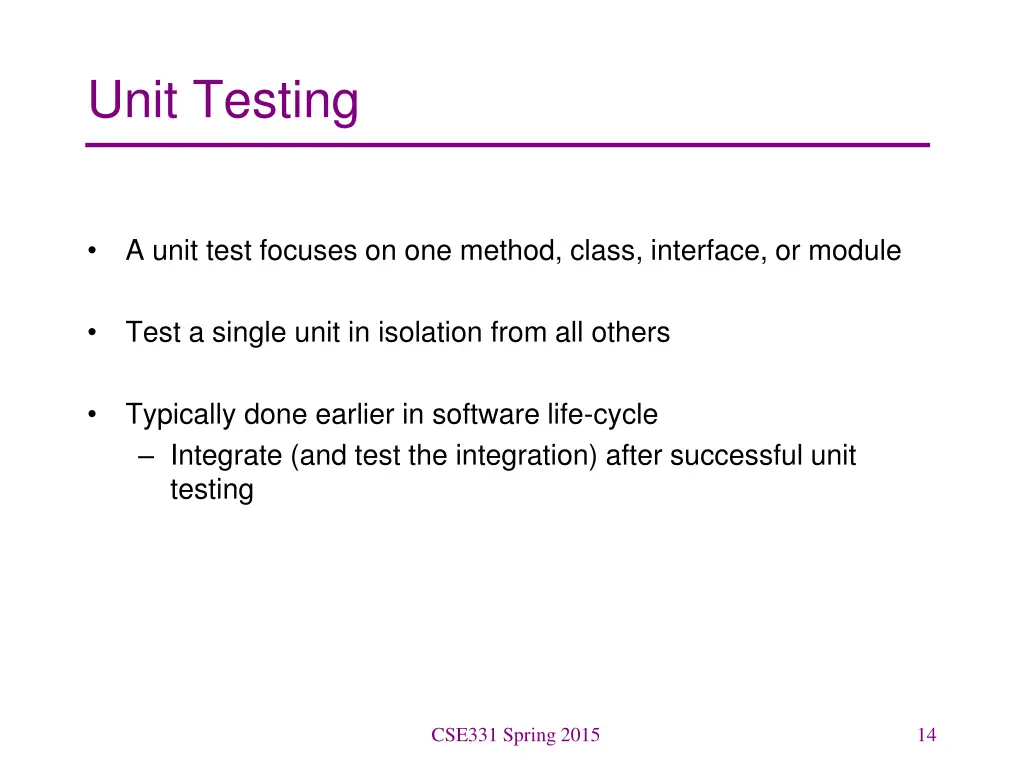 Unit Testing

• A unit test focuses on one method, class, interface, or module

• Test a single unit in isolation from all others

• Typically done earlier in software life-cycle
– Integrate (and test the integration) after successful unit testing

CSE331 Spring 2015

14